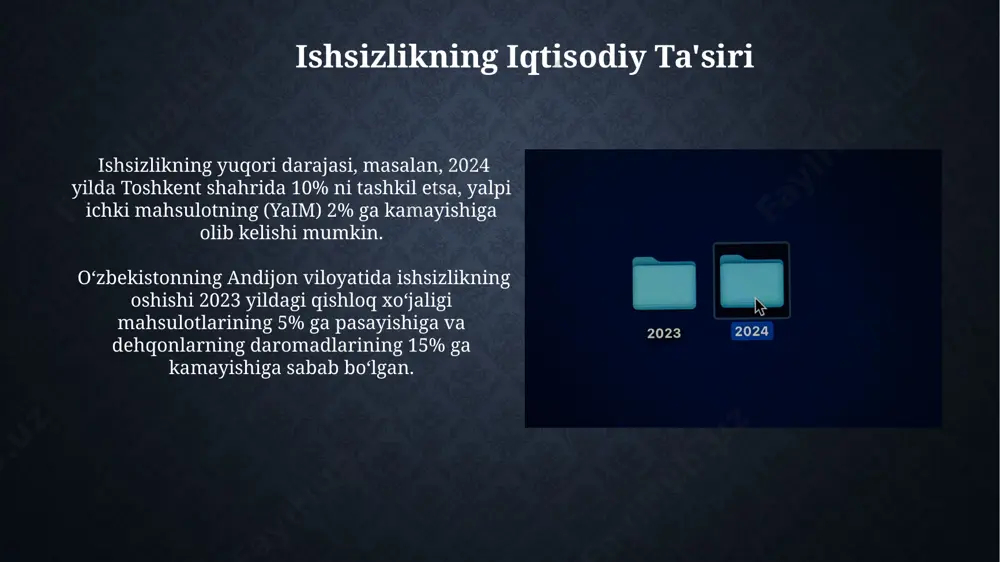 Ishsizlikning Iqtisodiy Ta'siri

Ishsizlikning yuqori darajasi, masalan, 2024 yilda Toshkent shahrida 10% ni tashkil etsa, yalpi ichki mahsulotning (YaIM) 2% ga kamayishiga olib kelishi mumkin.

Oʻzbekistonning Andijon viloyatida ishsizlikning oshishi 2023 yildagi qishloq xoʻjaligi mahsulotlarining 5% ga pasayishiga va dehqonlarning daromadlarining 15% ga kamayishiga sabab boʻlgan.

2023

2024